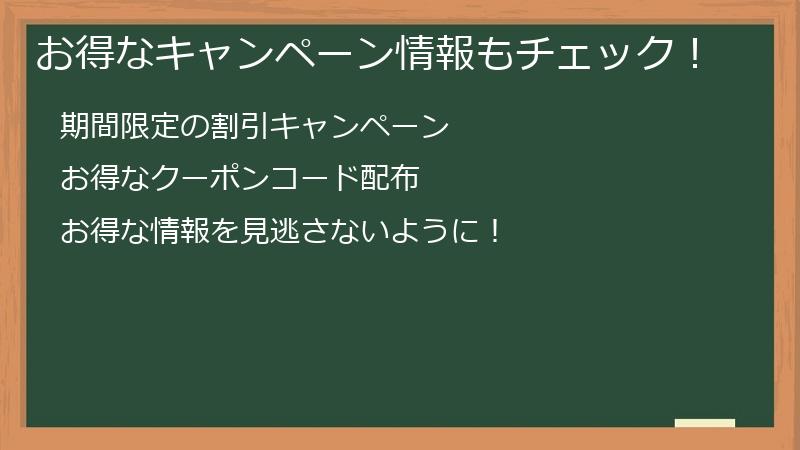 お得なキャンペーン情報もチェック！

期間限定の割引キャンペーン

お得なクーポンコード配布

お得な情報を見逃さないように！